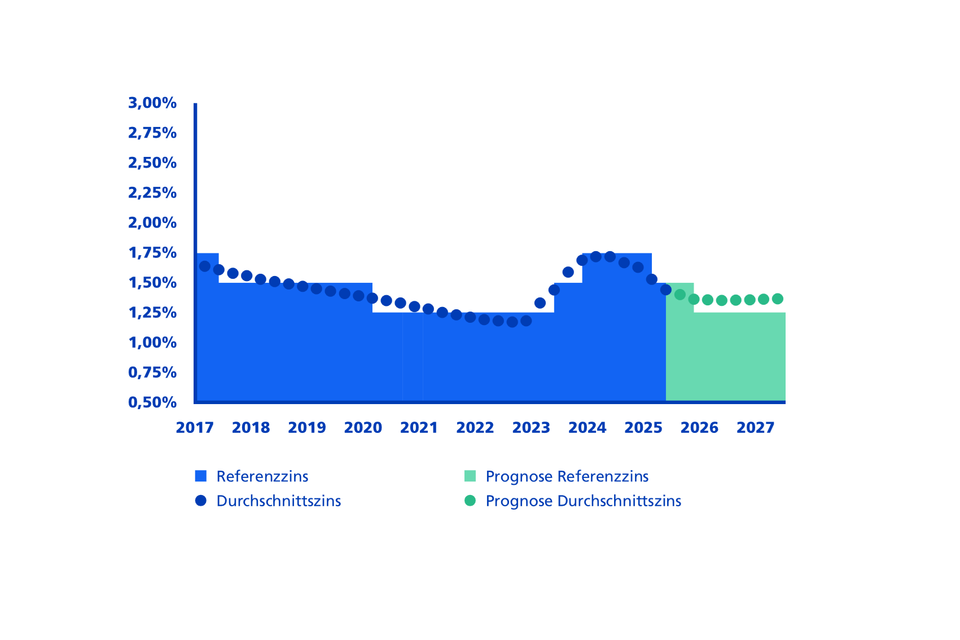 3,00%
2,75%
2,50%
2,25%
2,00%
1,75%
1,50%
1,25%
1,00%
0,75%
0,50%

2017 2018 2019 2020 2021 2022 2023 2024 2025 2026 2027

Referenzzins
Durchschnittszins
Prognose Referenzzins
Prognose Durchschnittszins